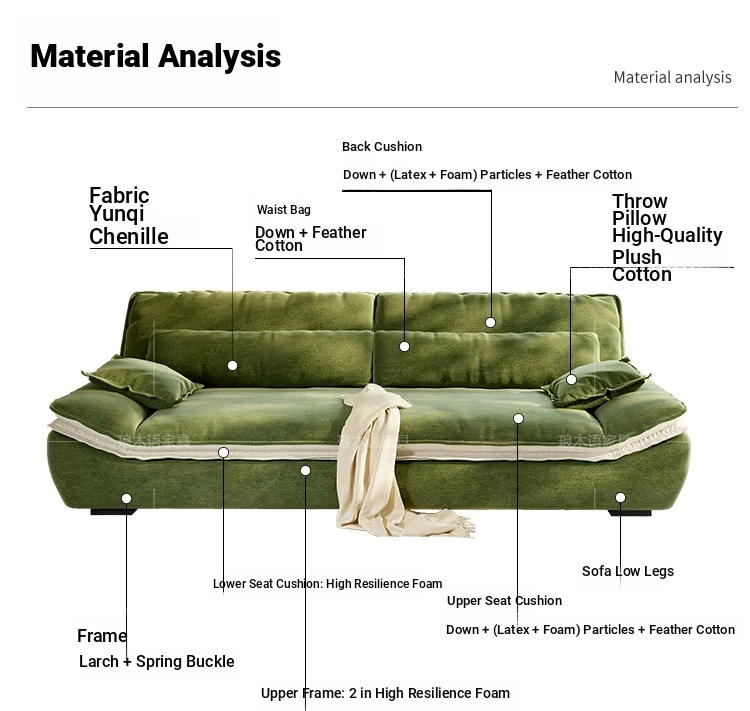 Material Analysis

Material analysis

Back Cushion

Down + (Latex + Foam) Particles + Feather Cotton

Fabric Yunqi Chenille

Waist Bag

Down + Feather Cotton

Throw Pillow High-Quality Plush Cotton

Sofa Low Legs

Lower Seat Cushion: High Resilience Foam

Upper Seat Cushion

Down + (Latex + Foam) Particles + Feather Cotton

Frame

Larch + Spring Buckle

Upper Frame: 2 in High Resilience Foam